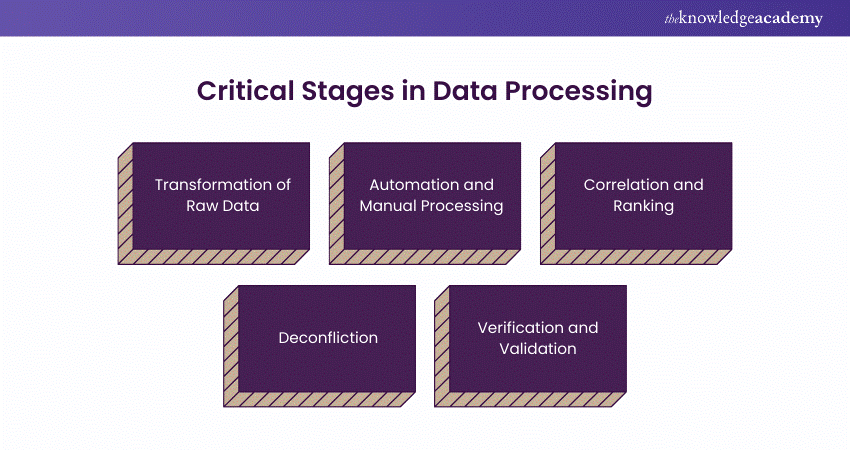 theknowledgeacademy

Critical Stages in Data Processing

Transformation of Raw Data

Automation and Manual Processing

Correlation and Ranking

Deconfliction

Verification and Validation